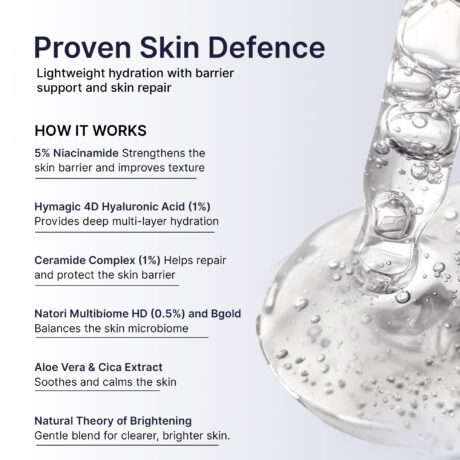 Proven Skin Defence

Lightweight hydration with barrier support and skin repair

HOW IT WORKS

5% Niacinamide Strengthens the skin barrier and improves texture

Hymagic 4D Hyaluronic Acid (1%) Provides deep multi-layer hydration

Ceramide Complex (1%) Helps repair and protect the skin barrier

Natori Multibiome HD (0.5%) and Bgold Balances the skin microbiome

Aloe Vera & Cica Extract Soothes and calms the skin

Natural Theory of Brightening Gentle blend for clearer, brighter skin.